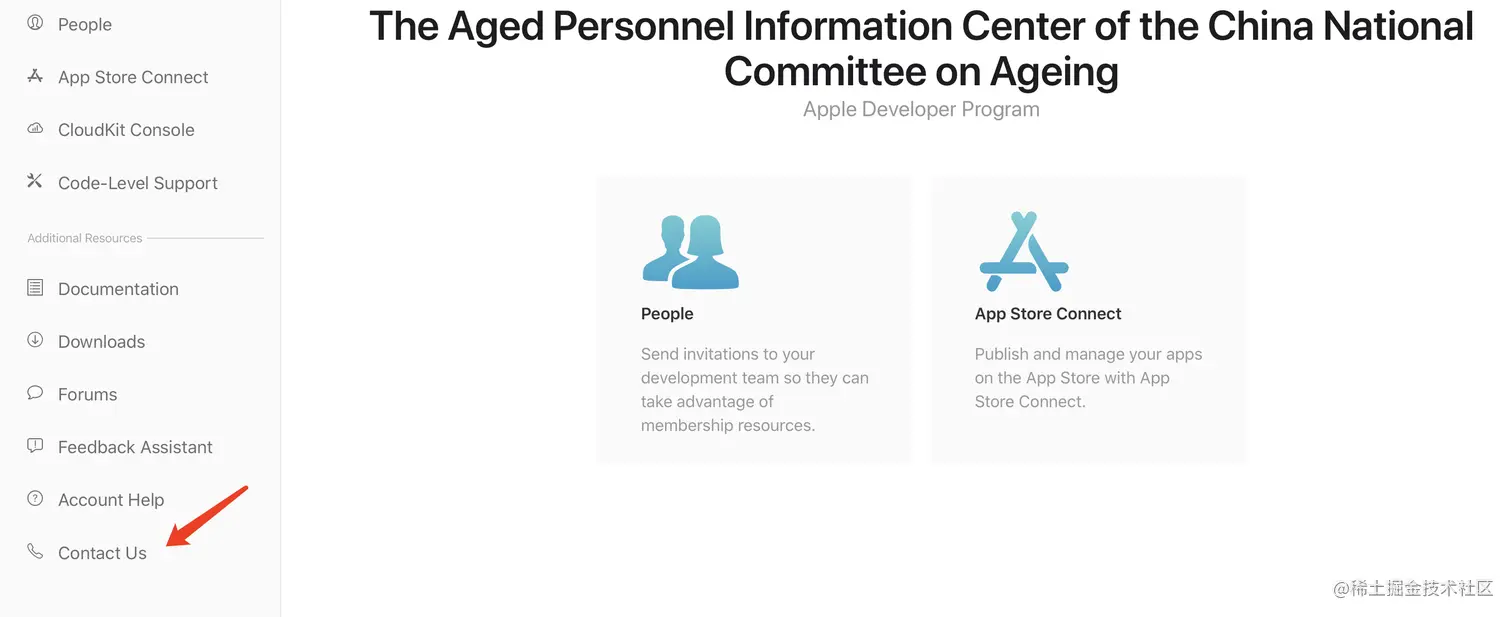 People

App Store Connect

CloudKit Console

Code-Level Support

Additional Resources

Documentation

Downloads

Forums

Feedback Assistant

Account Help

Contact Us

The Aged Personnel Information Center of the China National Committee on Ageing

Apple Developer Program

People

Send invitations to your development team so they can take advantage of membership resources.

App Store Connect

Publish and manage your apps on the App Store with App Store Connect.

@稀土掘金技术社区